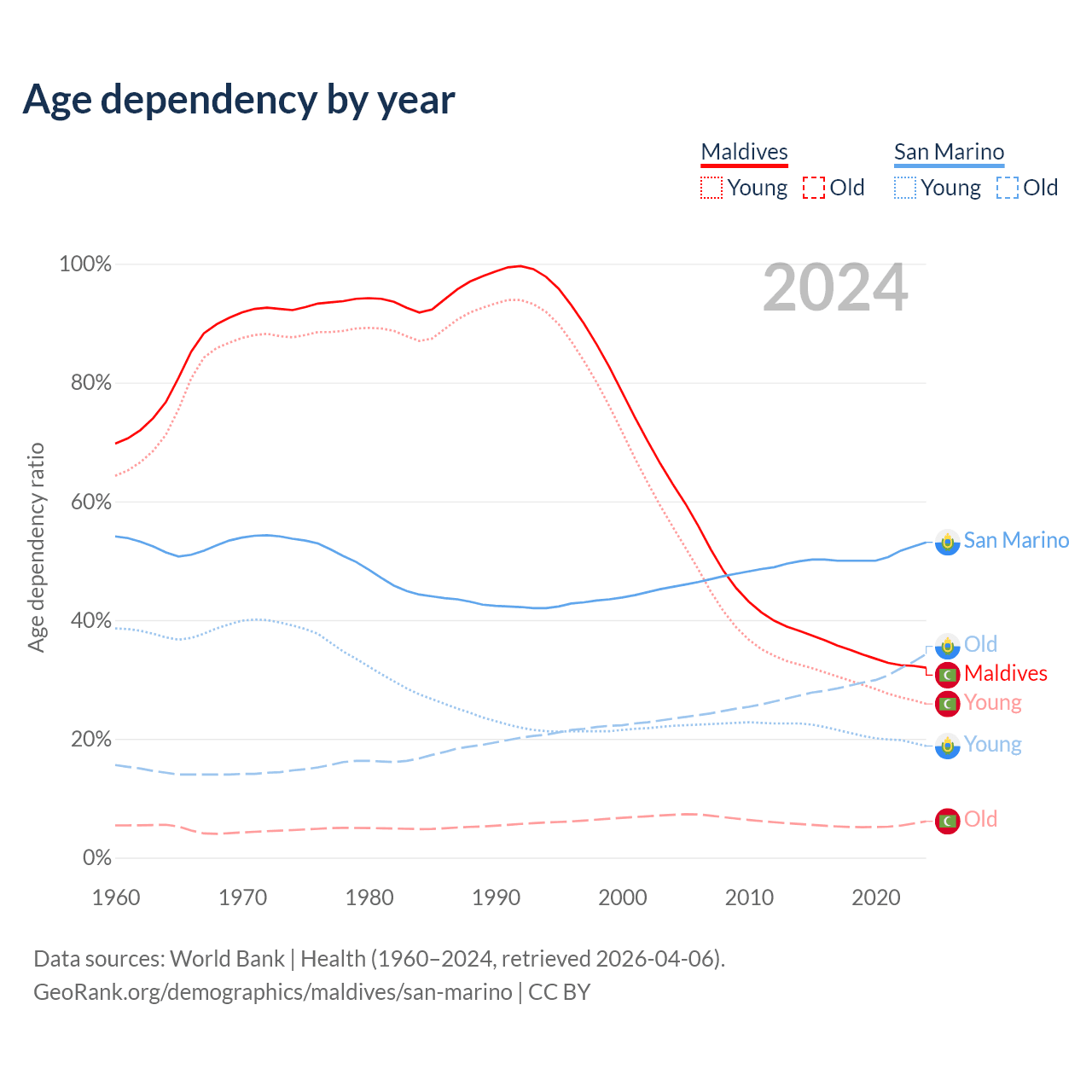 Age dependency by year

Maldives
Young Old

San Marino
Young Old

2024

Age dependency ratio

100%
80%
60%
40%
20%
0%

1960 1970 1980 1990 2000 2010 2020

San Marino
Old
Maldives
Young
Young
Old

Data sources: World Bank | Health (1960–2024, retrieved 2026-04-06).
GeoRank.org/demographics/maldives/san-marino | CC BY